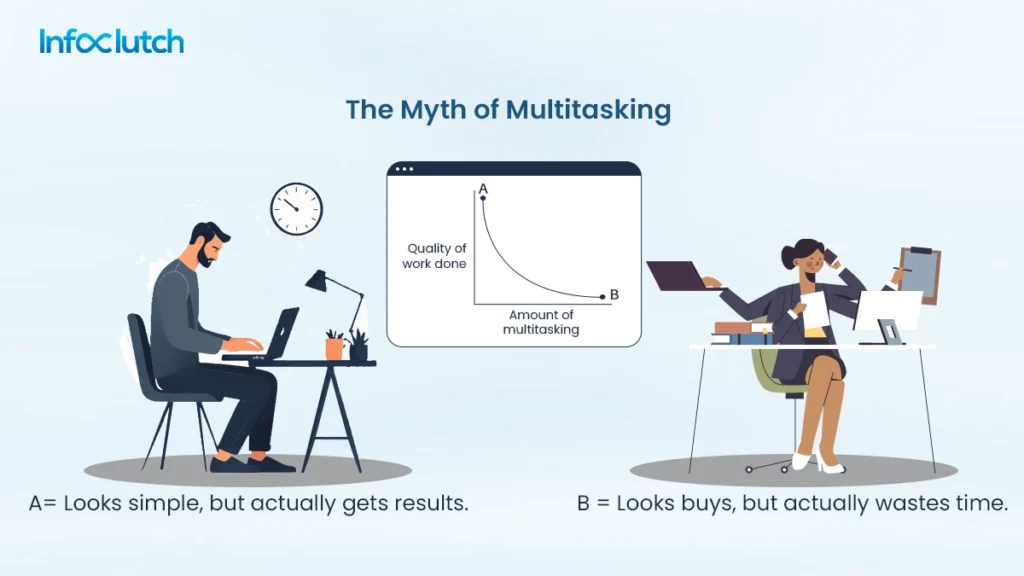 Infoclutch

The Myth of Multitasking

A

Quality of work done

B

Amount of multitasking

A= Looks simple, but actually gets results.

B = Looks buys, but actually wastes time.